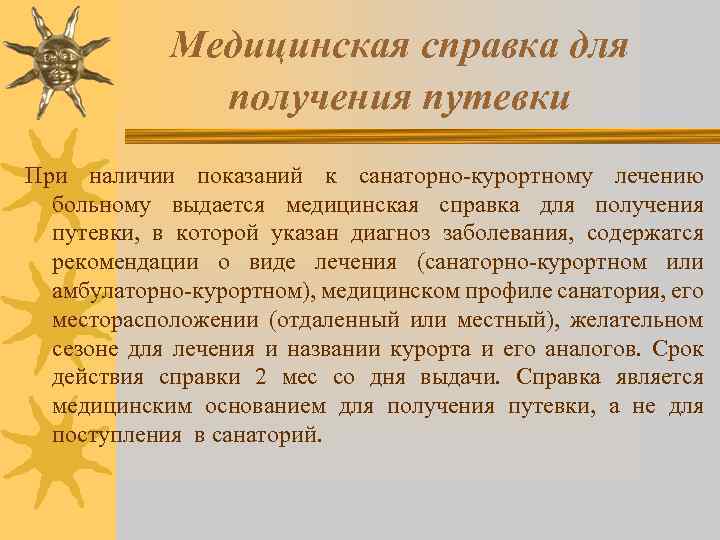 Медицинская справка для получения путевки

При наличии показаний к санаторно-курортному лечению больному выдается медицинская справка для получения путевки, в которой указан диагноз заболевания, содержатся рекомендации о виде лечения (санаторно-курортном или амбулаторно-курортном), медицинском профиле санатория, его месторасположении (отдаленный или местный), желательном сезоне для лечения и названии курорта и его аналогов. Срок действия справки 2 мес со дня выдачи. Справка является медицинским основанием для получения путевки, а не для поступления в санаторий.